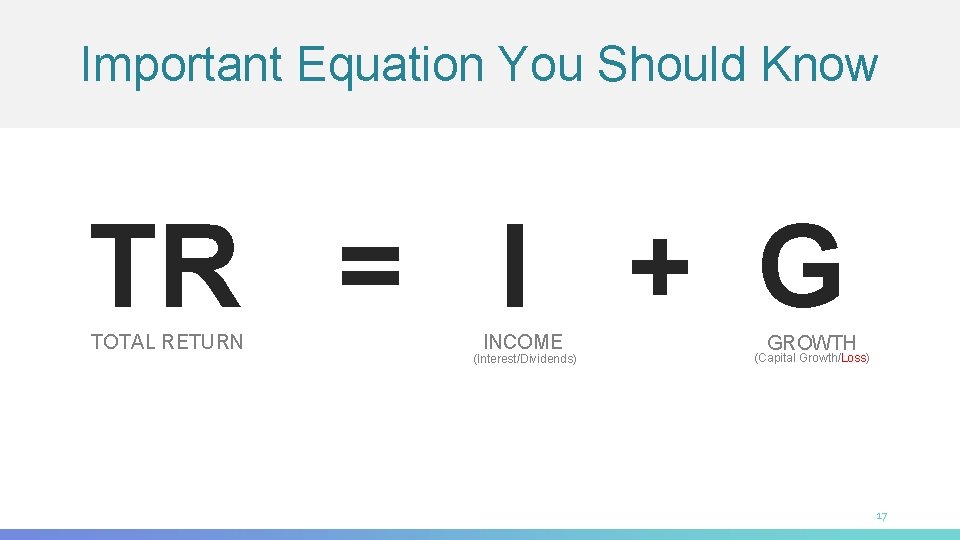 Important Equation You Should Know

TR = I + G

TOTAL RETURN

INCOME
(Interest/Dividends)

GROWTH
(Capital Growth/Loss)

17